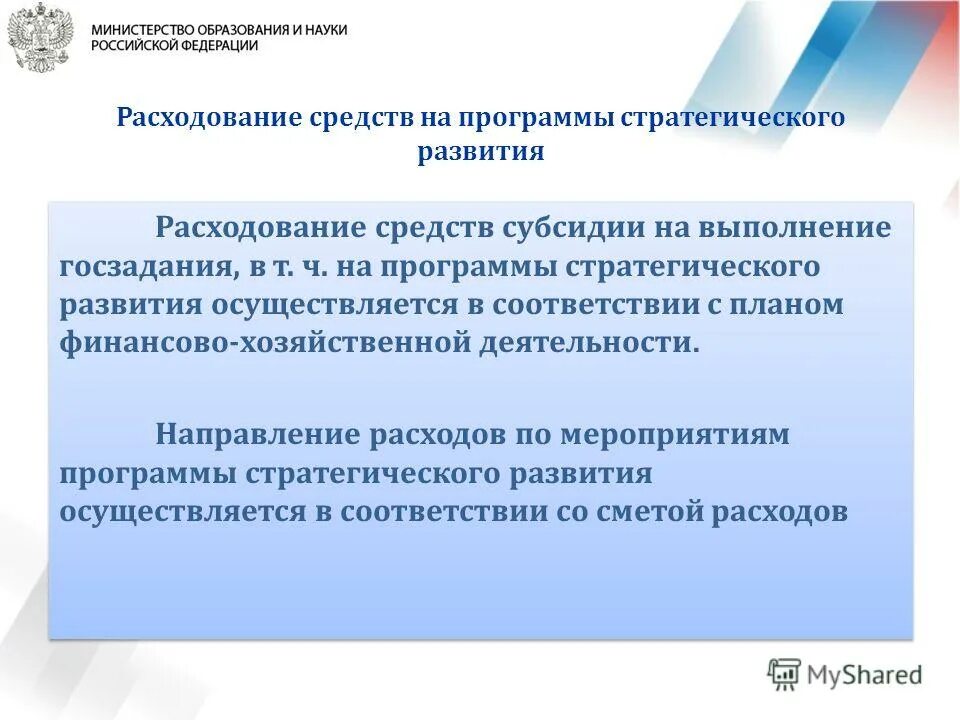 МИНИСТЕРСТВО ОБРАЗОВАНИЯ И НАУКИ
РОССИЙСКОЙ ФЕДЕРАЦИИ

Расходование средств на программы стратегического развития

Расходование средств субсидии на выполнение госзадания, в т. ч. на программы стратегического развития осуществляется в соответствии с планом финансово-хозяйственной деятельности.

Направление расходов по мероприятиям программы стратегического развития осуществляется в соответствии со сметой расходов

MyShared